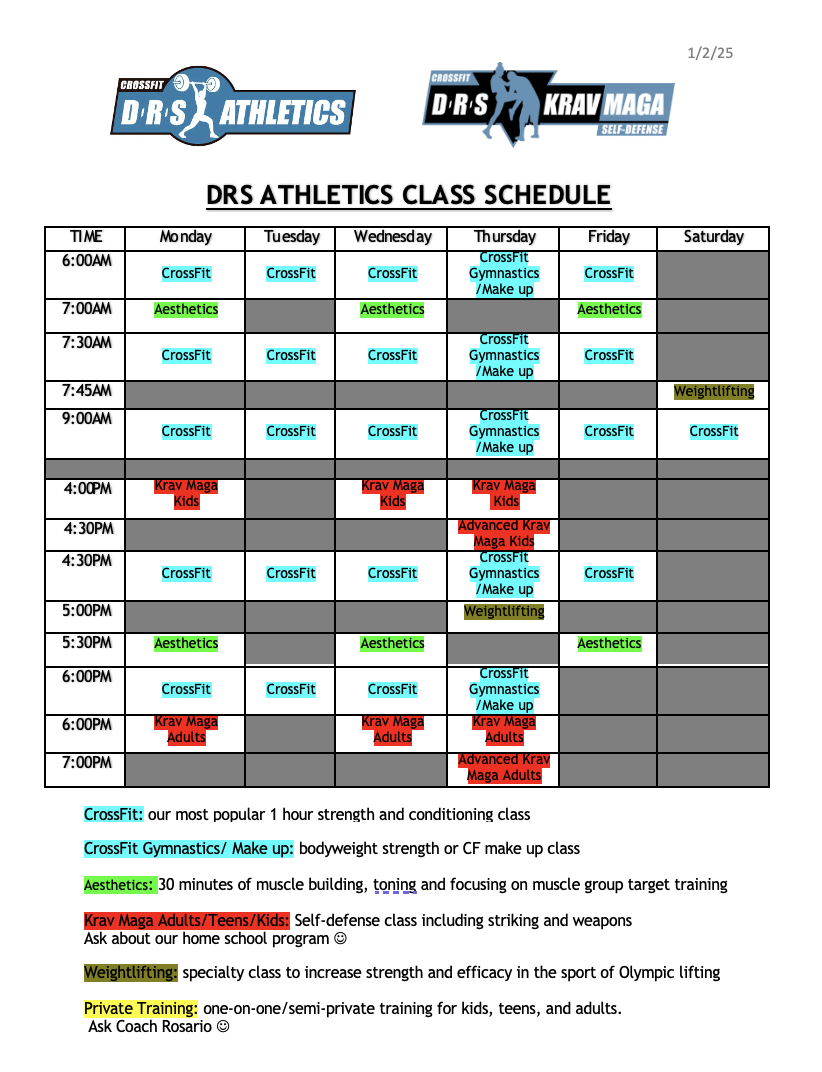 1/2/25

CROSSFIT D·R·S ATHLETICS

CROSSFIT D·R·S KRAV MAGA SELF-DEFENSE

DRS ATHLETICS CLASS SCHEDULE

| TIME | Monday | Tuesday | Wednesday | Thursday | Friday | Saturday |
|---|---|---|---|---|---|---|
| 6:00AM | CrossFit | CrossFit | CrossFit | CrossFit Gymnastics /Make up | CrossFit | |
| 7:00AM | Aesthetics | | Aesthetics | | Aesthetics | |
| 7:30AM | CrossFit | CrossFit | CrossFit | CrossFit Gymnastics /Make up | CrossFit | |
| 7:45AM | | | | | | Weightlifting |
| 9:00AM | CrossFit | CrossFit | CrossFit | CrossFit Gymnastics /Make up | CrossFit | CrossFit |
| | | | | | | |
| 4:00PM | Krav Maga Kids | | Krav Maga Kids | Krav Maga Kids | | |
| 4:30PM | | | | Advanced Krav Maga Kids | | |
| 4:30PM | CrossFit | CrossFit | CrossFit | CrossFit Gymnastics /Make up | CrossFit | |
| 5:00PM | | | | Weightlifting | | |
| 5:30PM | Aesthetics | | Aesthetics | | Aesthetics | |
| 6:00PM | CrossFit | CrossFit | CrossFit | CrossFit Gymnastics /Make up | | |
| 6:00PM | Krav Maga Adults | | Krav Maga Adults | Krav Maga Adults | | |
| 7:00PM | | | | Advanced Krav Maga Adults | | |

CrossFit: our most popular 1 hour strength and conditioning class

CrossFit Gymnastics/ Make up: bodyweight strength or CF make up class

Aesthetics: 30 minutes of muscle building, toning and focusing on muscle group target training

Krav Maga Adults/Teens/Kids: Self-defense class including striking and weapons
Ask about our home school program ☺

Weightlifting: specialty class to increase strength and efficacy in the sport of Olympic lifting

Private Training: one-on-one/semi-private training for kids, teens, and adults.
Ask Coach Rosario ☺